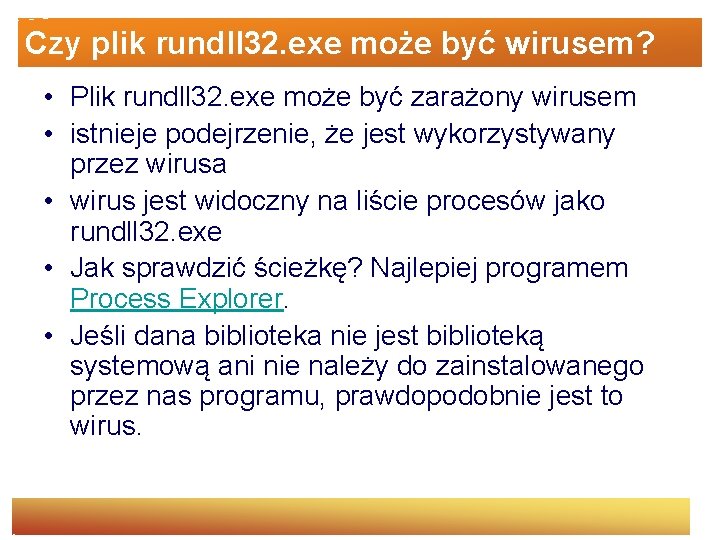 Czy plik rundll32.exe może być wirusem?

• Plik rundll32.exe może być zarażony wirusem
• istnieje podejrzenie, że jest wykorzystywany przez wirusa
• wirus jest widoczny na liście procesów jako rundll32.exe
• Jak sprawdzić ścieżkę? Najlepiej programem Process Explorer.
• Jeśli dana biblioteka nie jest biblioteką systemową ani nie należy do zainstalowanego przez nas programu, prawdopodobnie jest to wirus.